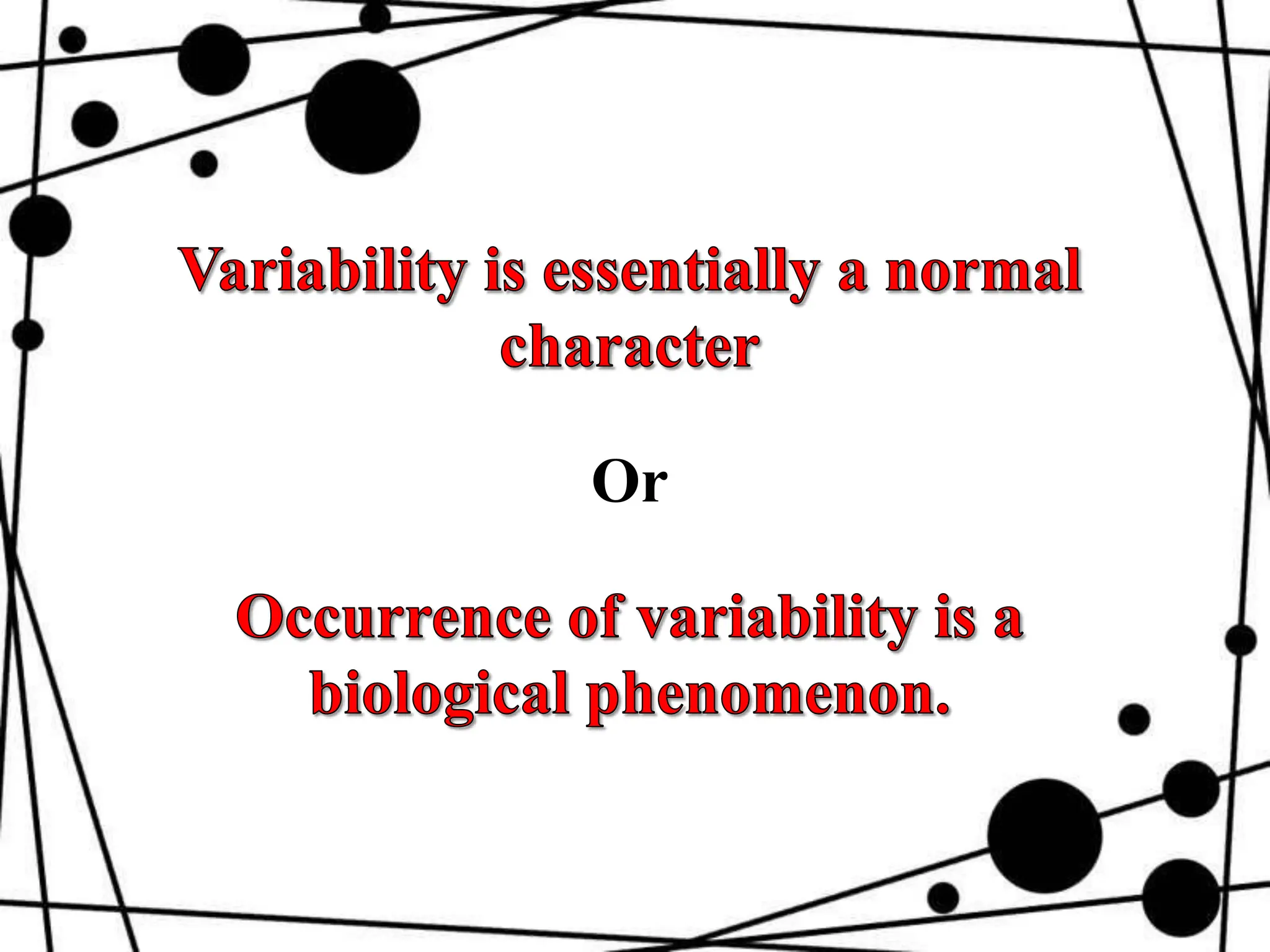 Variability is essentially a normal character

Or

Occurrence of variability is a biological phenomenon.